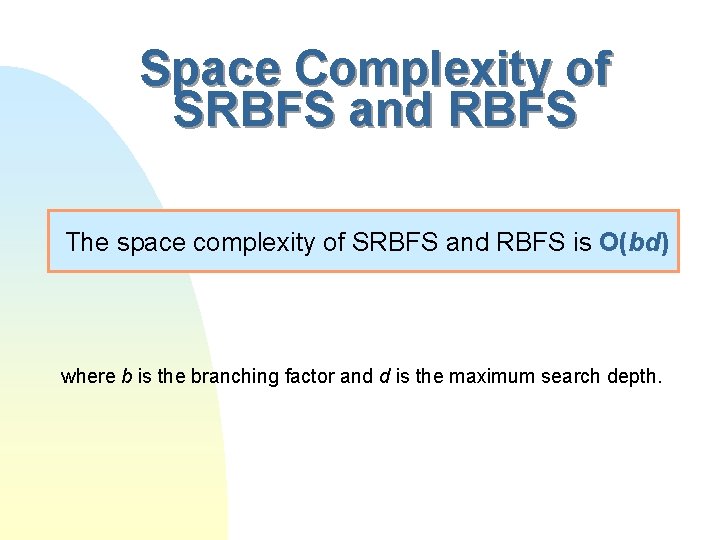 Space Complexity of SRBFS and RBFS

The space complexity of SRBFS and RBFS is $O(bd)$

where $b$ is the branching factor and $d$ is the maximum search depth.